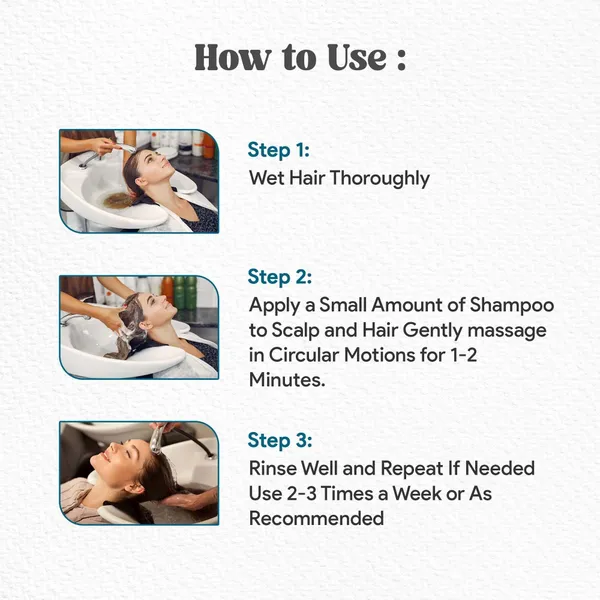 How to Use :

Step 1:
Wet Hair Thoroughly

Step 2:
Apply a Small Amount of Shampoo to Scalp and Hair Gently massage in Circular Motions for 1-2 Minutes.

Step 3:
Rinse Well and Repeat If Needed Use 2-3 Times a Week or As Recommended